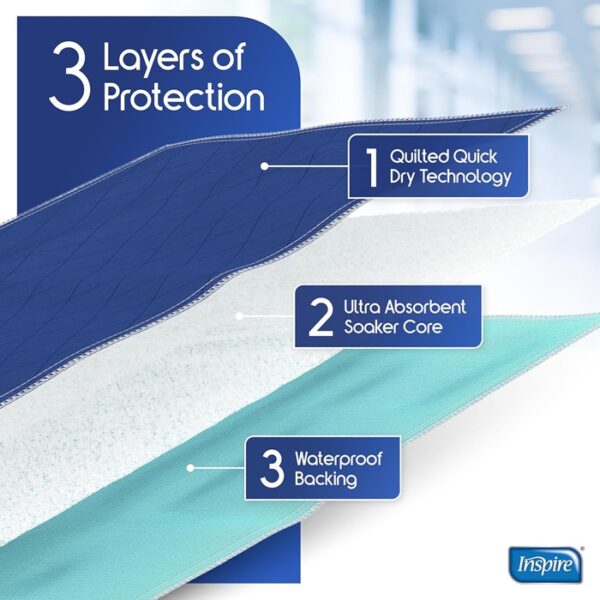 3 Layers of Protection

1 Quilted Quick Dry Technology

2 Ultra Absorbent Soaker Core

3 Waterproof Backing

Inspire®